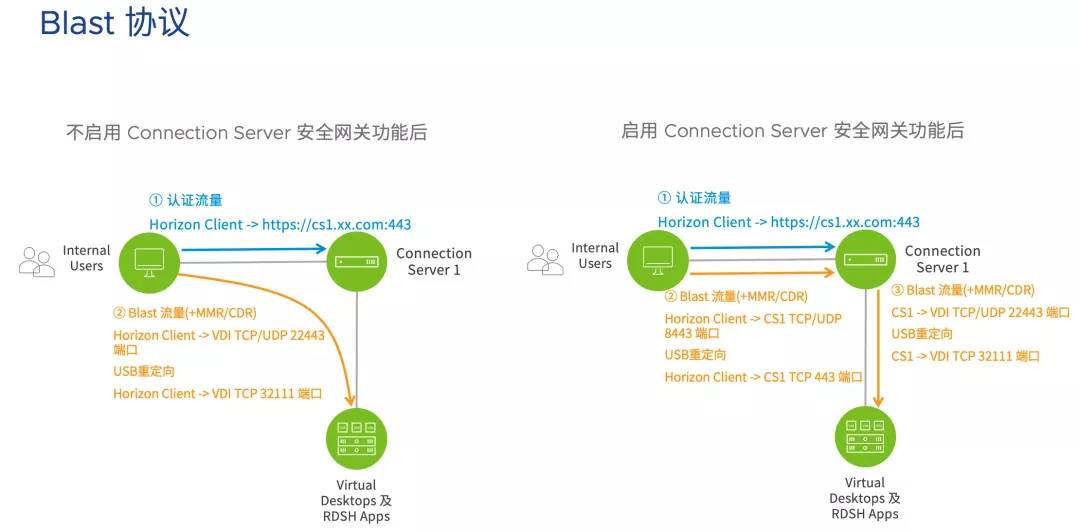 Blast 协议

不启用 Connection Server 安全网关功能后

① 认证流量

Horizon Client -> https://cs1.xx.com:443

Internal Users

Connection Server 1

② Blast 流量(+MMR/CDR)

Horizon Client -> VDI TCP/UDP 22443 端口

USB重定向

Horizon Client -> VDI TCP 32111 端口

Virtual Desktops 及 RDSH Apps

启用 Connection Server 安全网关功能后

① 认证流量

Horizon Client -> https://cs1.xx.com:443

Internal Users

Connection Server 1

② Blast 流量(+MMR/CDR)

Horizon Client -> CS1 TCP/UDP 8443 端口

USB重定向

Horizon Client -> CS1 TCP 443 端口

③ Blast 流量(+MMR/CDR)

CS1 -> VDI TCP/UDP 22443 端口

USB重定向

CS1 -> VDI TCP 32111 端口

Virtual Desktops 及 RDSH Apps